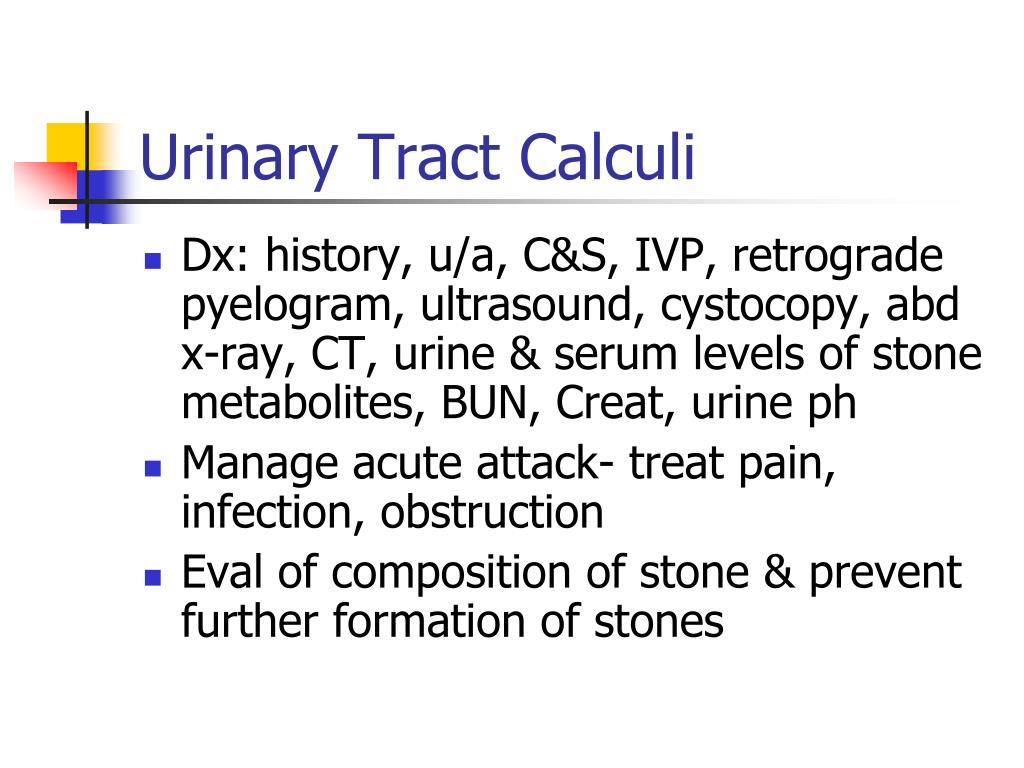 Urinary Tract Calculi

- Dx: history, u/a, C&S, IVP, retrograde pyelogram, ultrasound, cystocopy, abd x-ray, CT, urine & serum levels of stone metabolites, BUN, Creat, urine ph
- Manage acute attack- treat pain, infection, obstruction
- Eval of composition of stone & prevent further formation of stones